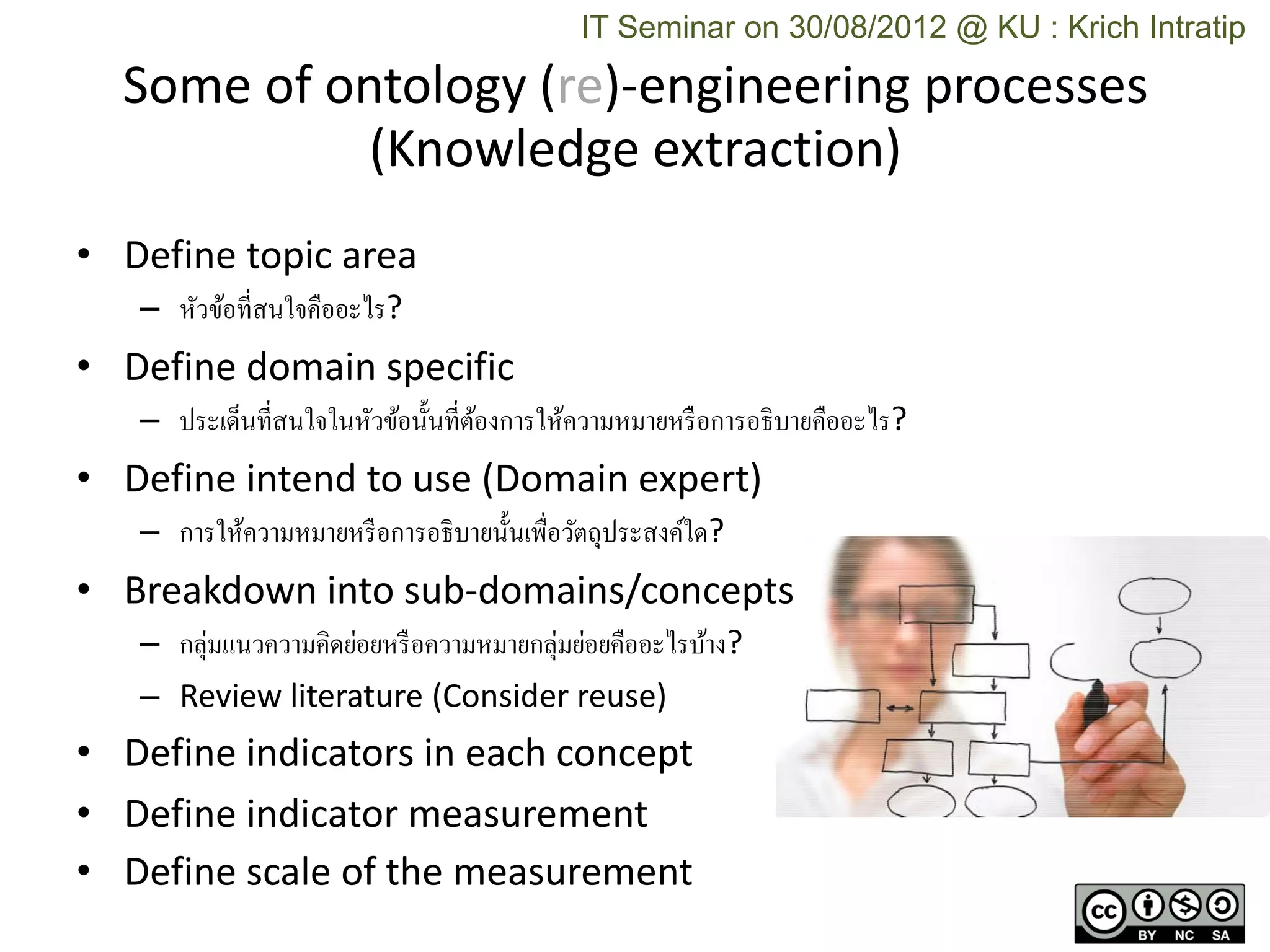 IT Seminar on 30/08/2012 @ KU : Krich Intratip

Some of ontology (re)-engineering processes (Knowledge extraction)

• Define topic area
– หัวข้อที่สนใจคืออะไร?
• Define domain specific
– ประเด็นที่สนใจในหัวข้อนั้นที่ต้องการให้ความหมายหรือการอธิบายคืออะไร?
• Define intend to use (Domain expert)
– การให้ความหมายหรือการอธิบายนั้นเพื่อวัตถุประสงค์ใด?
• Breakdown into sub-domains/concepts
– กลุ่มแนวความคิดย่อยหรือความหมายกลุ่มย่อยคืออะไรบ้าง?
– Review literature (Consider reuse)
• Define indicators in each concept
• Define indicator measurement
• Define scale of the measurement

cc BY NC SA